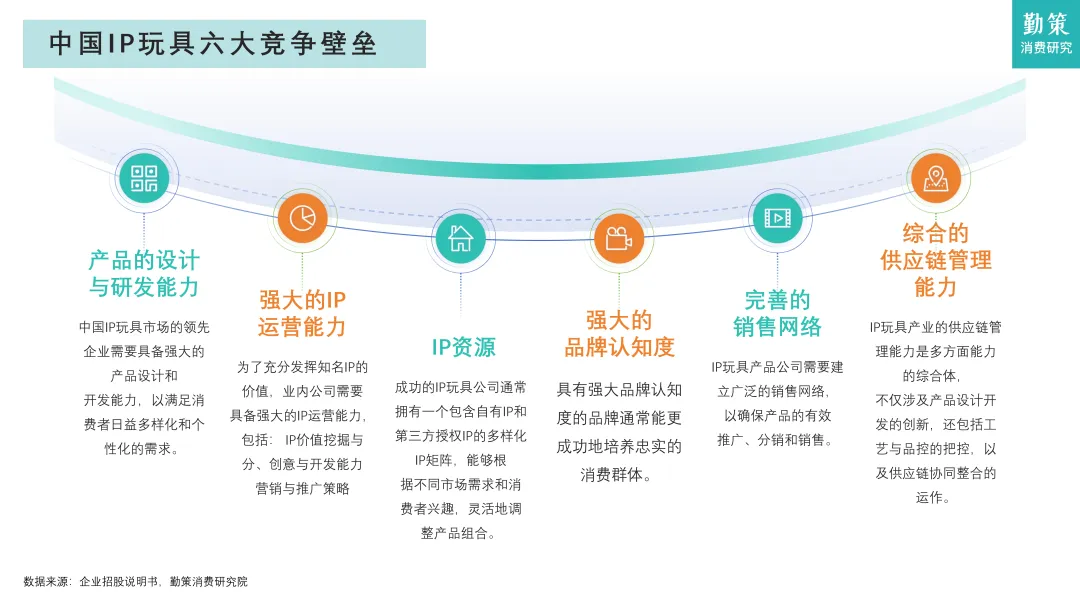 中国IP玩具六大竞争壁垒

勤策
消费研究

产品的设计与研发能力

中国IP玩具市场的领先企业需要具备强大的产品设计和开发能力，以满足消费者日益多样化和个性化的需求。

强大的IP运营能力

为了充分发挥知名IP的价值，业内公司需要具备强大的IP运营能力，包括：IP价值挖掘与分、创意与开发能力营销与推广策略

IP资源

成功的IP玩具公司通常拥有一个包含自有IP和第三方授权IP的多样化IP矩阵，能够根据不同市场需求和消费者兴趣，灵活地调整产品组合。

强大的品牌认知度

具有强大品牌认知度的品牌通常能更成功地培养忠实的消费群体。

完善的销售网络

IP玩具产品公司需要建立广泛的销售网络，以确保产品的有效推广、分销和销售。

综合的供应链管理能力

IP玩具产业的供应链管理能力是多方面能力的综合体，不仅涉及产品设计开发的创新，还包括工艺与品控的把控，以及供应链协同整合的运作。

数据来源：企业招股说明书，勤策消费研究院